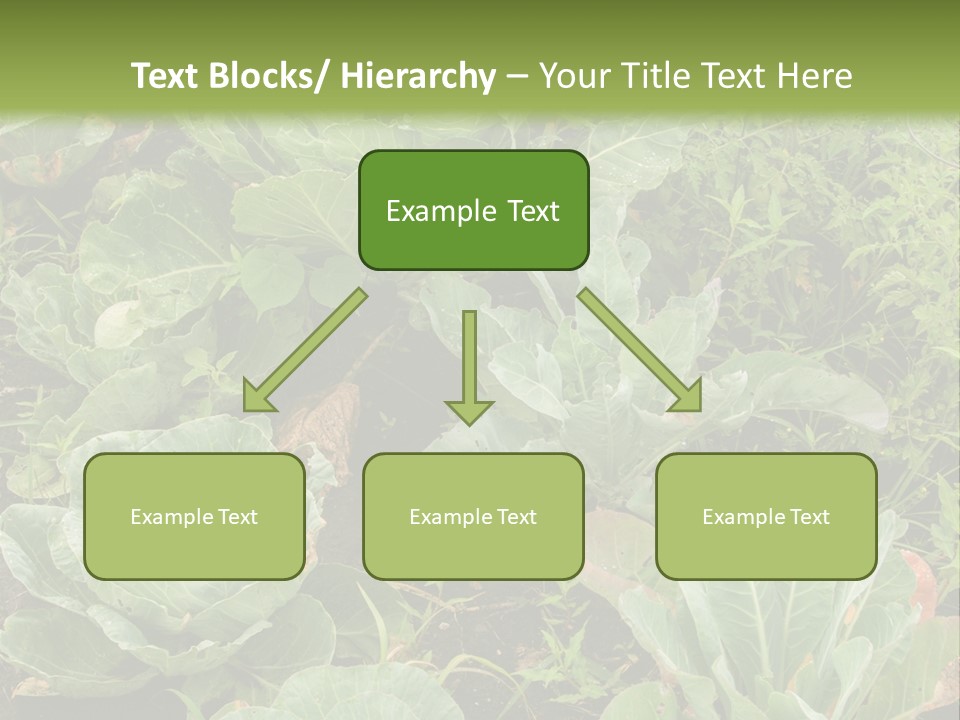 Text Blocks/ Hierarchy – Your Title Text Here

Example Text

Example Text

Example Text

Example Text